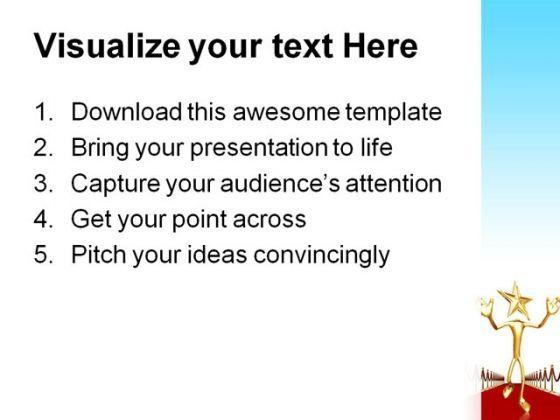 Visualize your text Here

1. Download this awesome template
2. Bring your presentation to life
3. Capture your audience's attention
4. Get your point across
5. Pitch your ideas convincingly